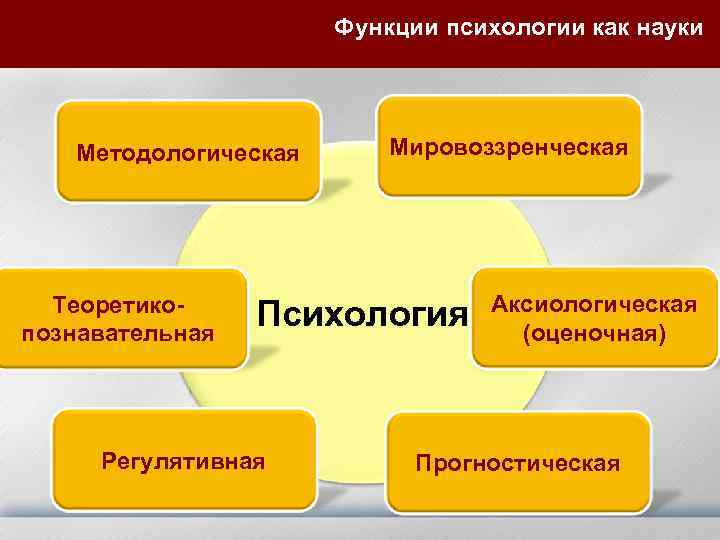 Функции психологии как науки

Методологическая

Мировоззренческая

Теоретико-познавательная

Психология

Аксиологическая (оценочная)

Регулятивная

Прогностическая